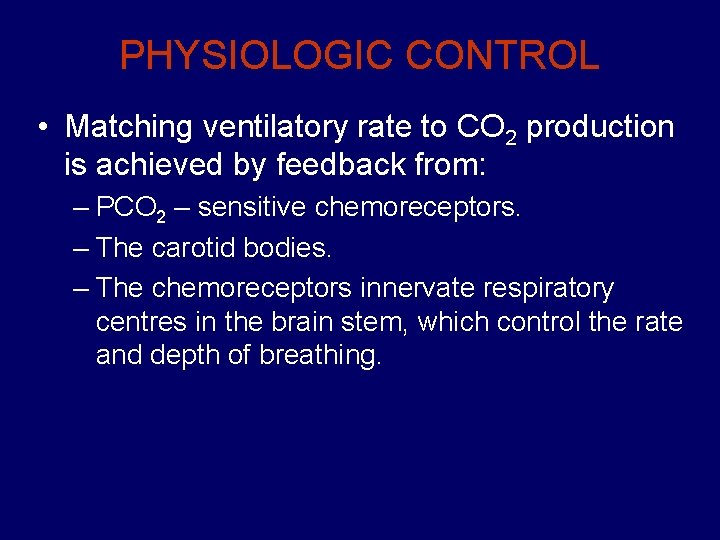 PHYSIOLOGIC CONTROL

• Matching ventilatory rate to $CO_2$ production is achieved by feedback from:

– $PCO_2$ – sensitive chemoreceptors.
– The carotid bodies.
– The chemoreceptors innervate respiratory centres in the brain stem, which control the rate and depth of breathing.